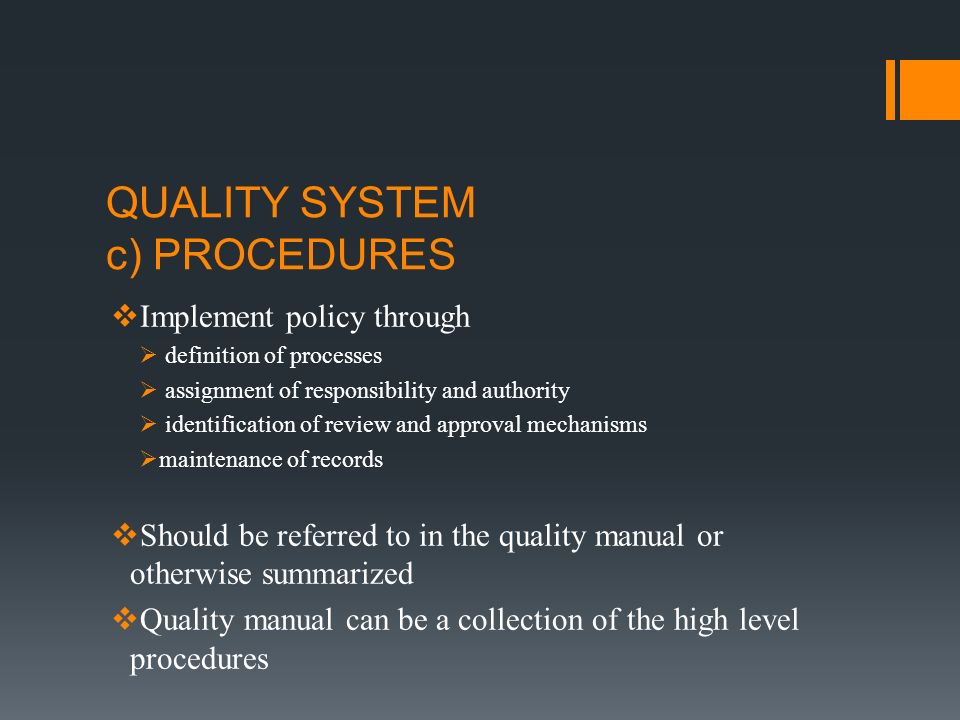 QUALITY SYSTEM
c) PROCEDURES

❖Implement policy through
➢ definition of processes
➢ assignment of responsibility and authority
➢ identification of review and approval mechanisms
➢maintenance of records

❖Should be referred to in the quality manual or otherwise summarized
❖Quality manual can be a collection of the high level procedures